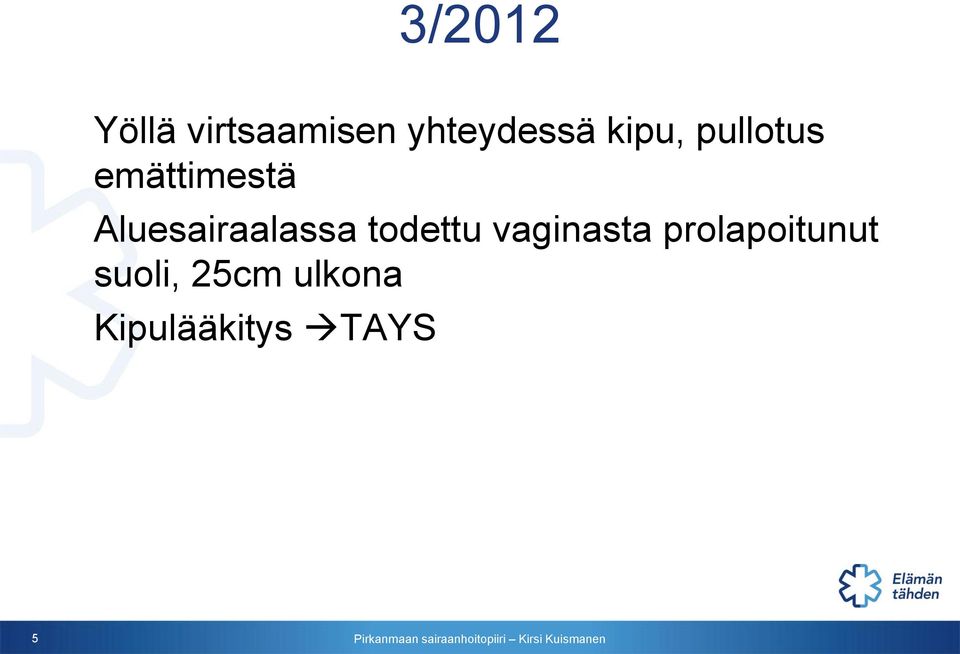 3/2012

Yöllä virtsaamisen yhteydessä kipu, pullotus emättimestä

Aluesairaalassa todettu vaginasta prolapoitunut suoli, 25cm ulkona

Kipulääkitys →TAYS

Elämän tähden

5

Pirkanmaan sairaanhoitopiiri – Kirsi Kuismanen